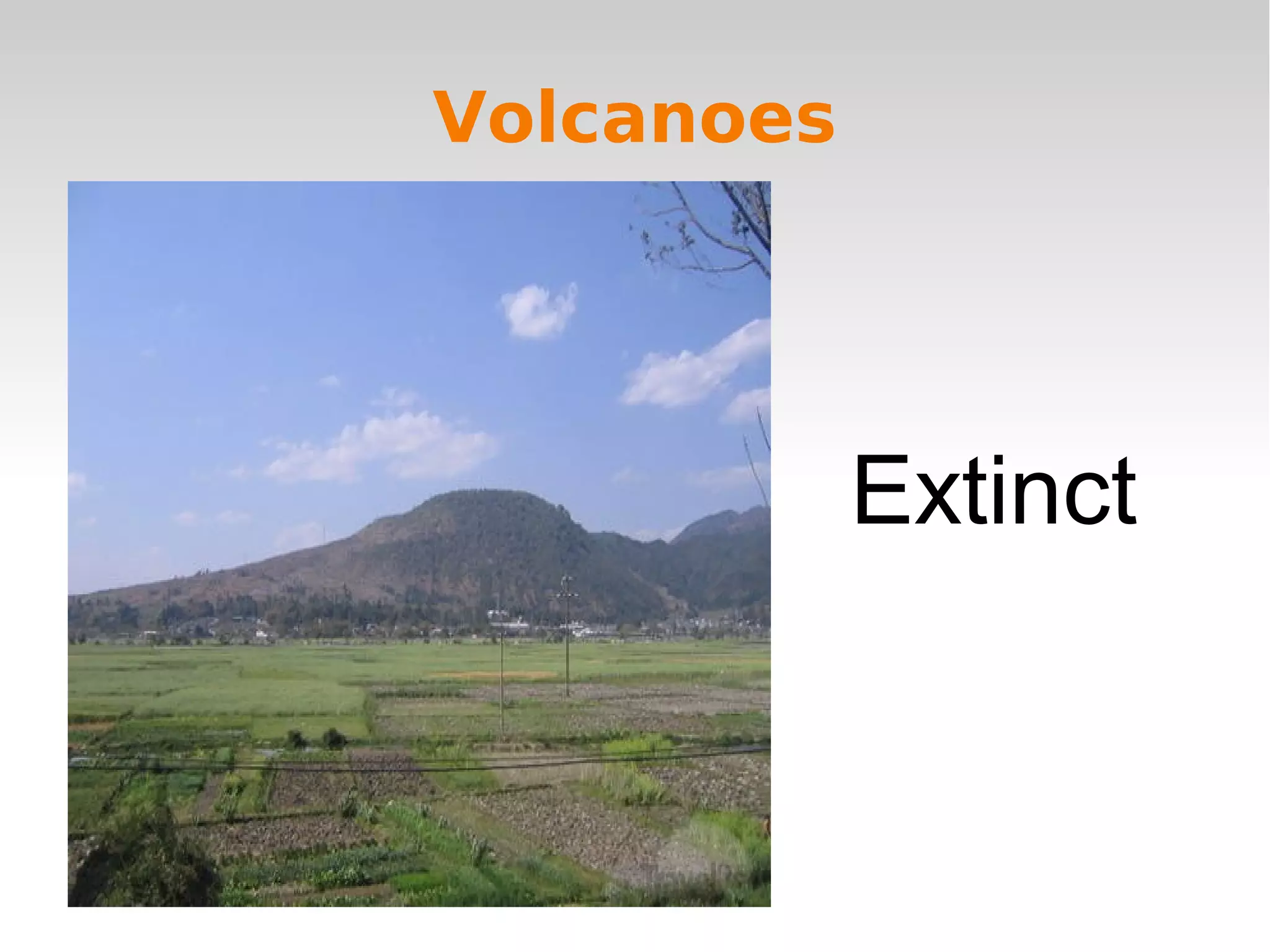 Volcanoes

Extinct